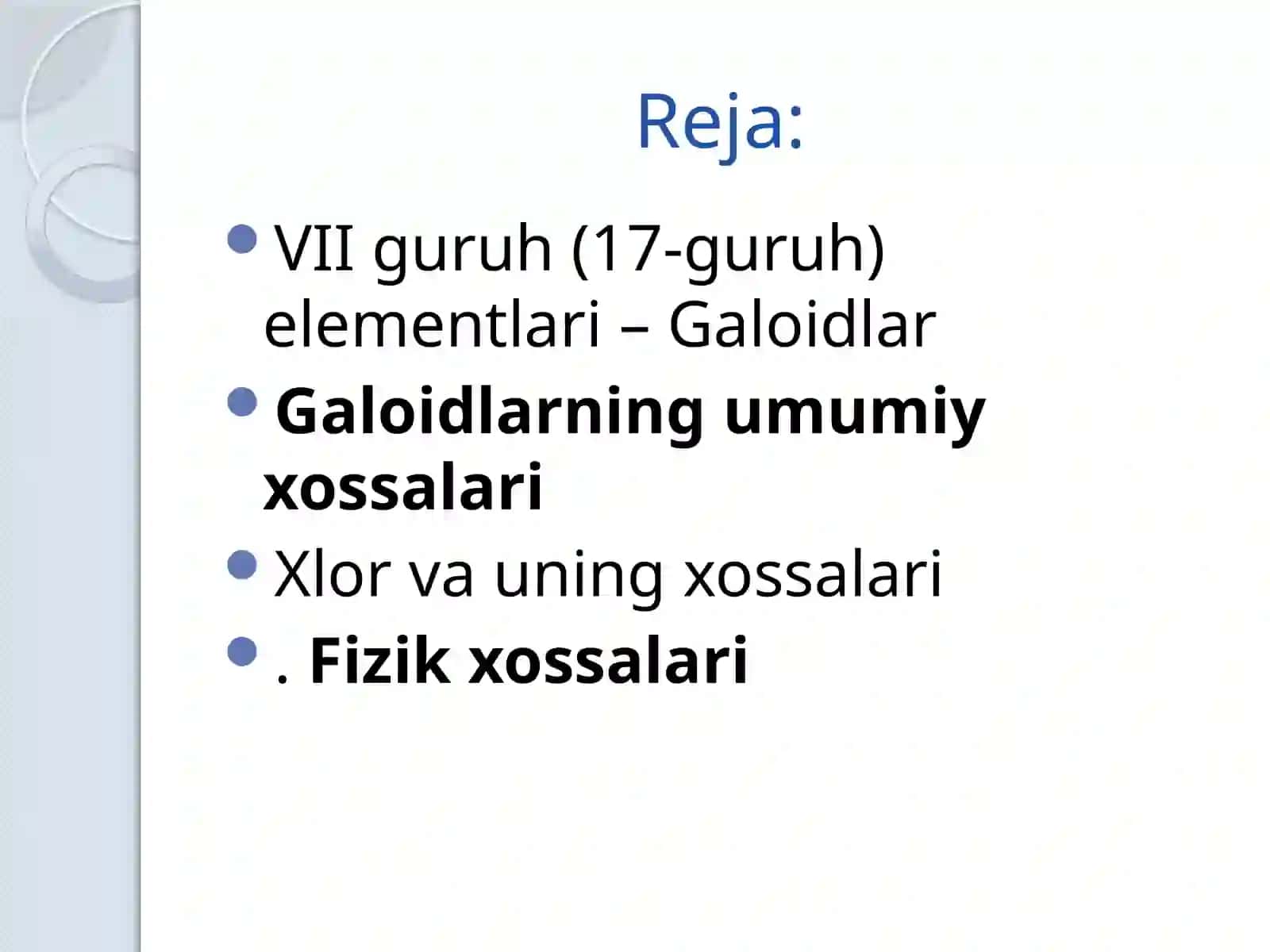 Reja:

- VII guruh (17-guruh) elementlari – Galoidlar
- Galoidlarning umumiy xossalari
- Xlor va uning xossalari
- . Fizik xossalari